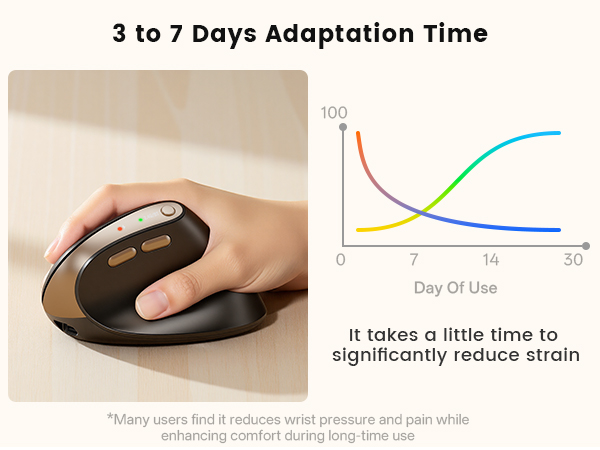 3 to 7 Days Adaptation Time

100

0
7
14
30

Day Of Use

It takes a little time to significantly reduce strain

*Many users find it reduces wrist pressure and pain while enhancing comfort during long-time use